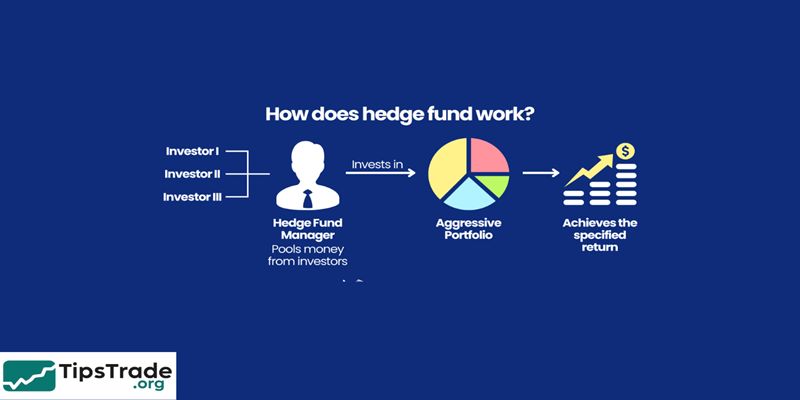 How does hedge fund work?

Investor I
Investor II
Investor III

Hedge Fund Manager
Pools money from investors

Invests in

Aggressive Portfolio

$

Achieves the specified return

TipsTrade
.org